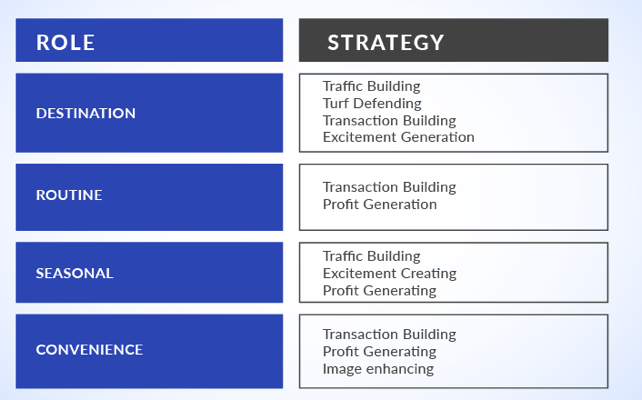 | ROLE | STRATEGY |
|---|---|
| DESTINATION | Traffic Building<br>Turf Defending<br>Transaction Building<br>Excitement Generation |
| ROUTINE | Transaction Building<br>Profit Generation |
| SEASONAL | Traffic Building<br>Excitement Creating<br>Profit Generating |
| CONVENIENCE | Transaction Building<br>Profit Generating<br>Image enhancing |